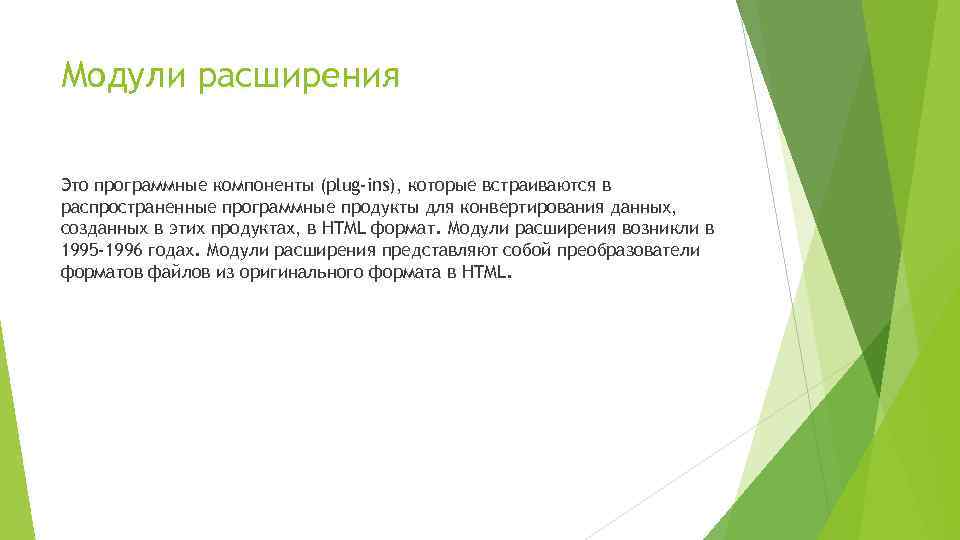 Модули расширения

Это программные компоненты (plug-ins), которые встраиваются в распространенные программные продукты для конвертирования данных, созданных в этих продуктах, в HTML формат. Модули расширения возникли в 1995-1996 годах. Модули расширения представляют собой преобразователи форматов файлов из оригинального формата в HTML.